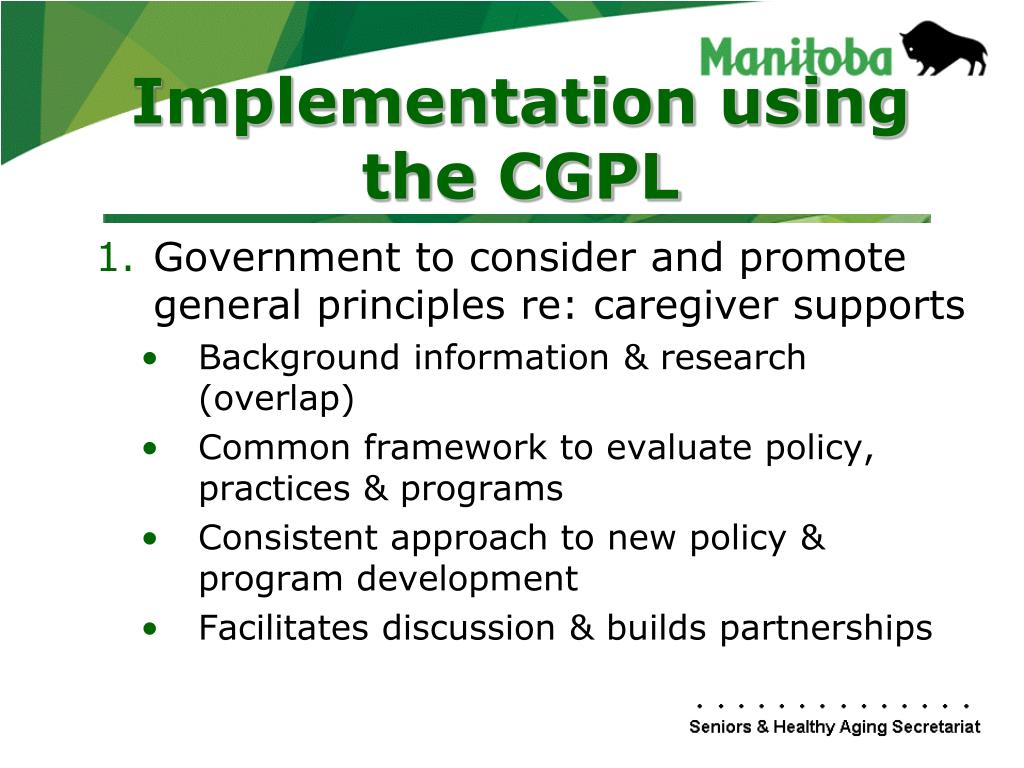 Manitoba

Implementation using the CGPL

1. Government to consider and promote general principles re: caregiver supports
• Background information & research (overlap)
• Common framework to evaluate policy, practices & programs
• Consistent approach to new policy & program development
• Facilitates discussion & builds partnerships

Seniors & Healthy Aging Secretariat